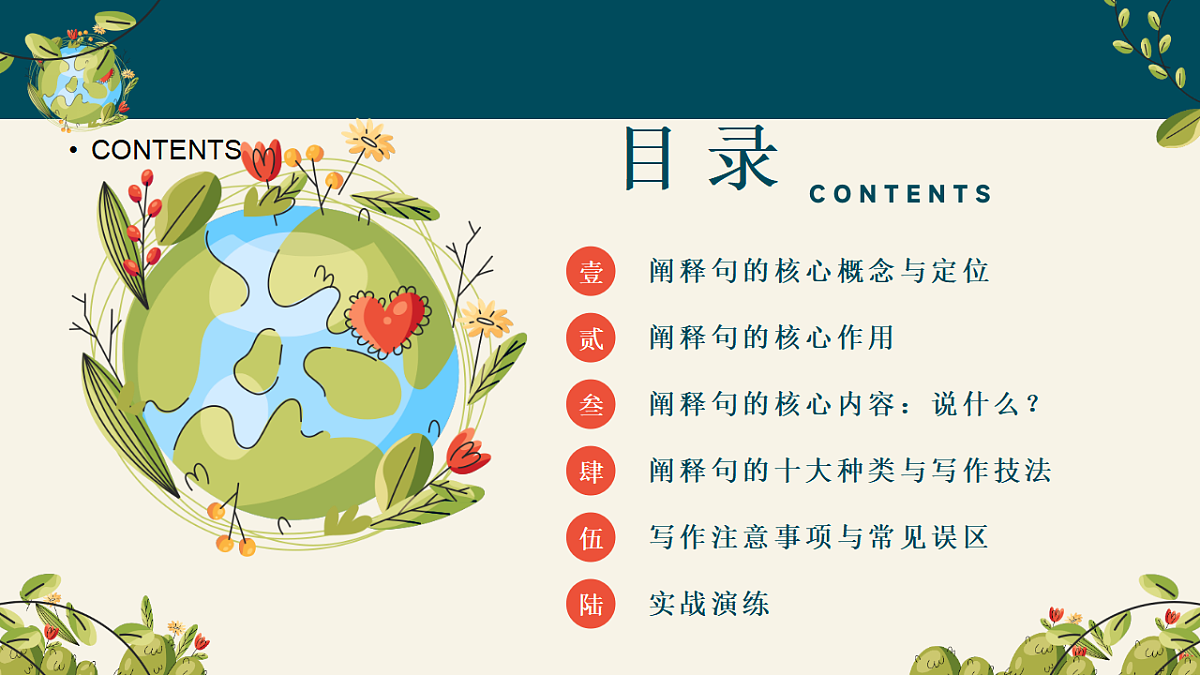 • CONTENTS

目录 CONTENTS

壹 阐释句的核心概念与定位

贰 阐释句的核心作用

叁 阐释句的核心内容：说什么？

肆 阐释句的十大种类与写作技法

伍 写作注意事项与常见误区

陆 实战演练